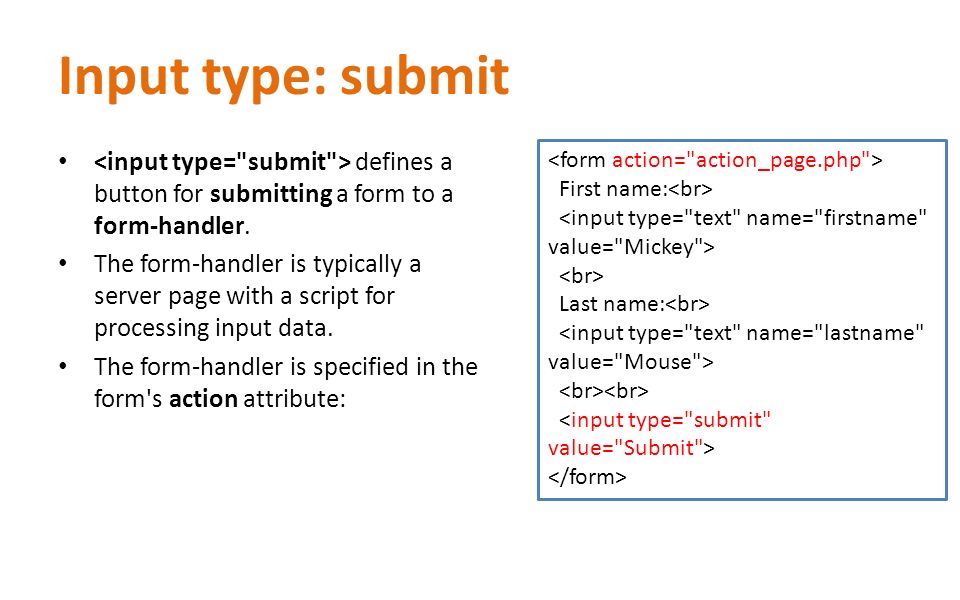 Input type: submit

• <input type="submit"> defines a button for submitting a form to a form-handler.
• The form-handler is typically a server page with a script for processing input data.
• The form-handler is specified in the form's action attribute:

<form action="action_page.php">
First name:<br>
<input type="text" name="firstname" value="Mickey">
<br>
Last name:<br>
<input type="text" name="lastname" value="Mouse">
<br><br>
<input type="submit" value="Submit">
</form>